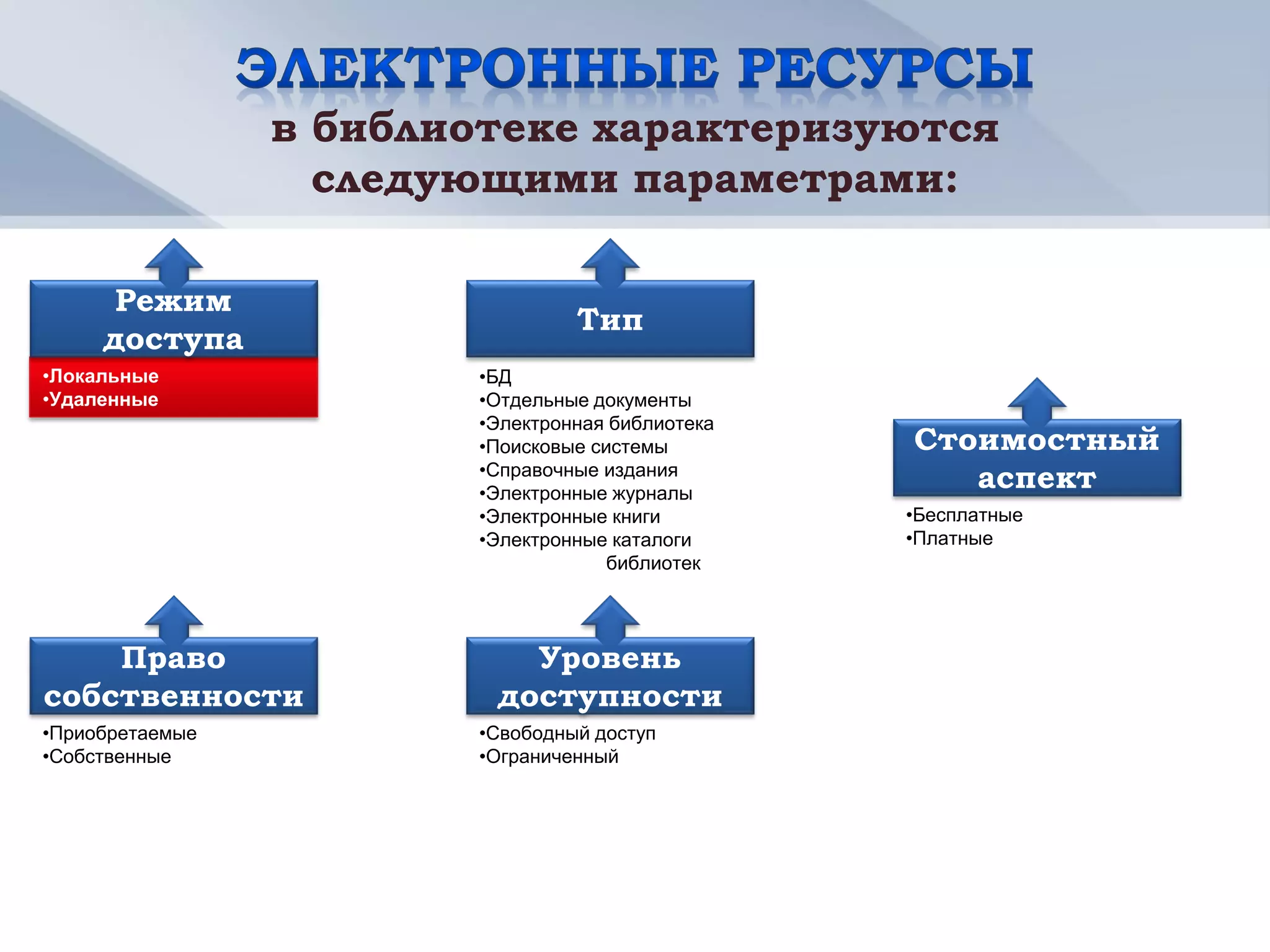 ЭЛЕКТРОННЫЕ РЕСУРСЫ
в библиотеке характеризуются следующими параметрами:

Режим доступа
•Локальные
•Удаленные

Тип
•БД
•Отдельные документы
•Электронная библиотека
•Поисковые системы
•Справочные издания
•Электронные журналы
•Электронные книги
•Электронные каталоги библиотек

Стоимостный аспект
•Бесплатные
•Платные

Право собственности
•Приобретаемые
•Собственные

Уровень доступности
•Свободный доступ
•Ограниченный